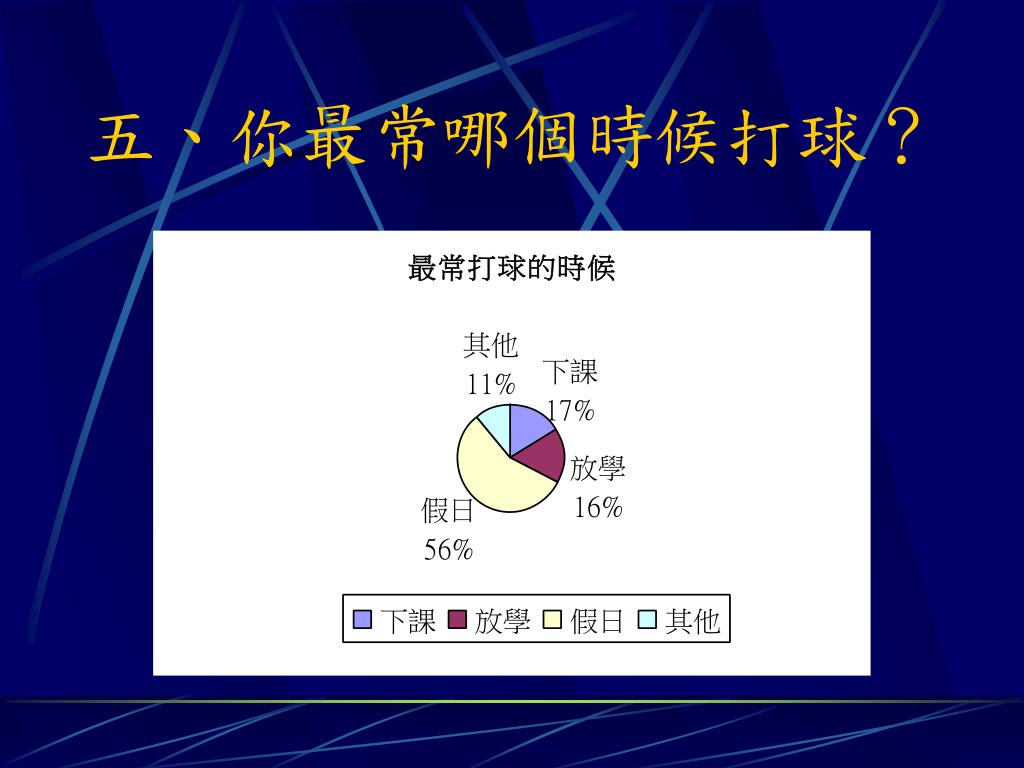 五、你最常哪個時候打球？

最常打球的時候

其他
11%

下課
17%

放學
16%

假日
56%

下課 放學 假日 其他